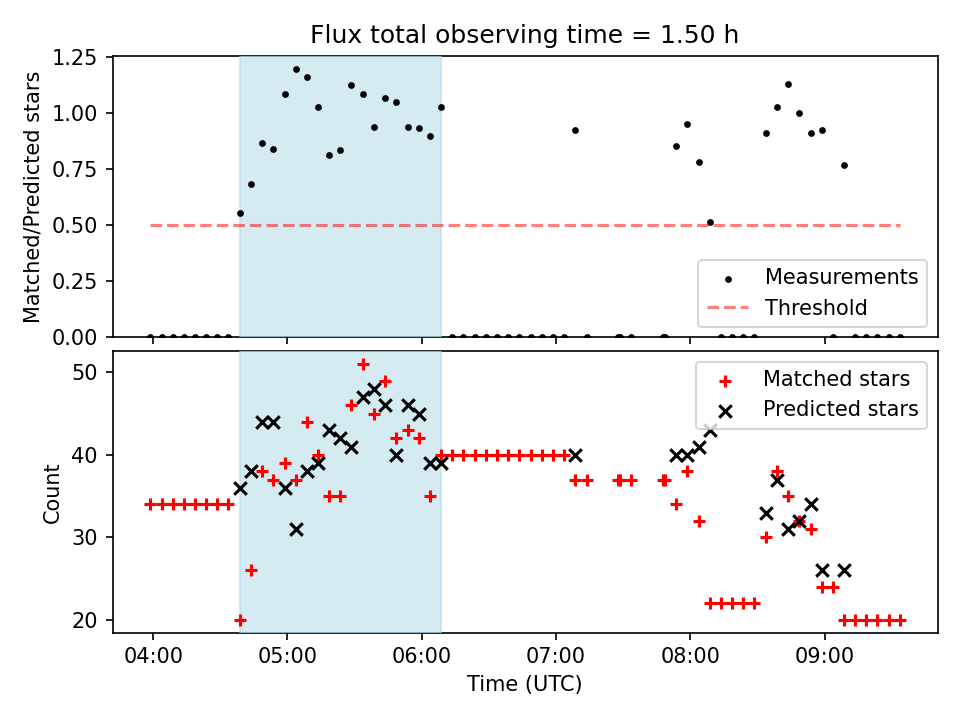 Flux total observing time = 1.50 h

Matched/Predicted stars

1.25
1.00
0.75
0.50
0.25
0.00

Measurements
Threshold

Count

50
40
30
20

Matched stars
Predicted stars

04:00
05:00
06:00
07:00
08:00
09:00

Time (UTC)